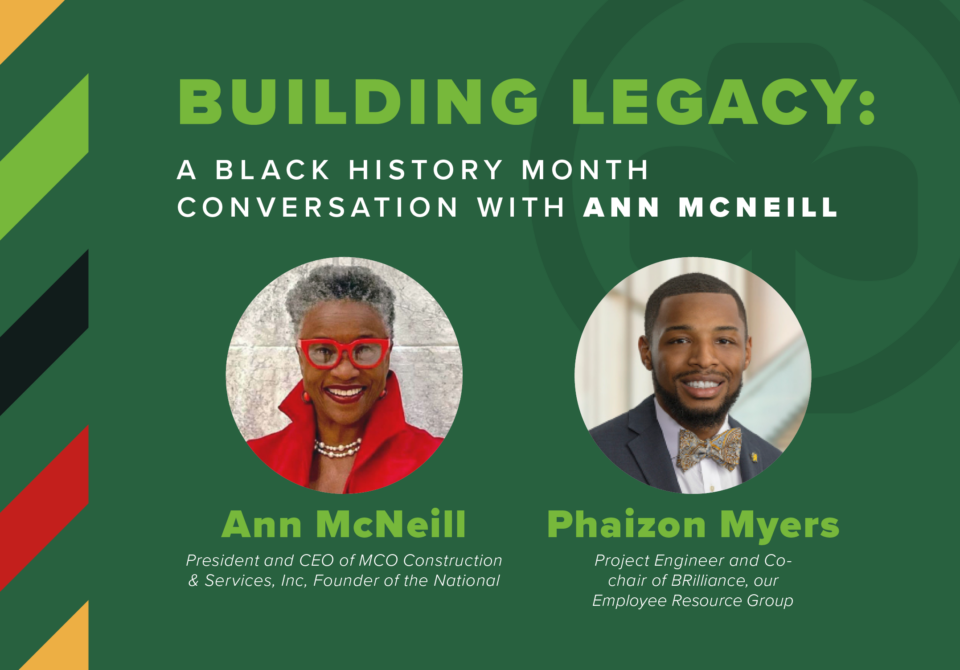 BUILDING LEGACY:
A BLACK HISTORY MONTH CONVERSATION WITH ANN MCNEILL

Ann McNeill
President and CEO of MCO Construction & Services, Inc, Founder of the National

Phaizon Myers
Project Engineer and Co-chair of BRilliance, our Employee Resource Group